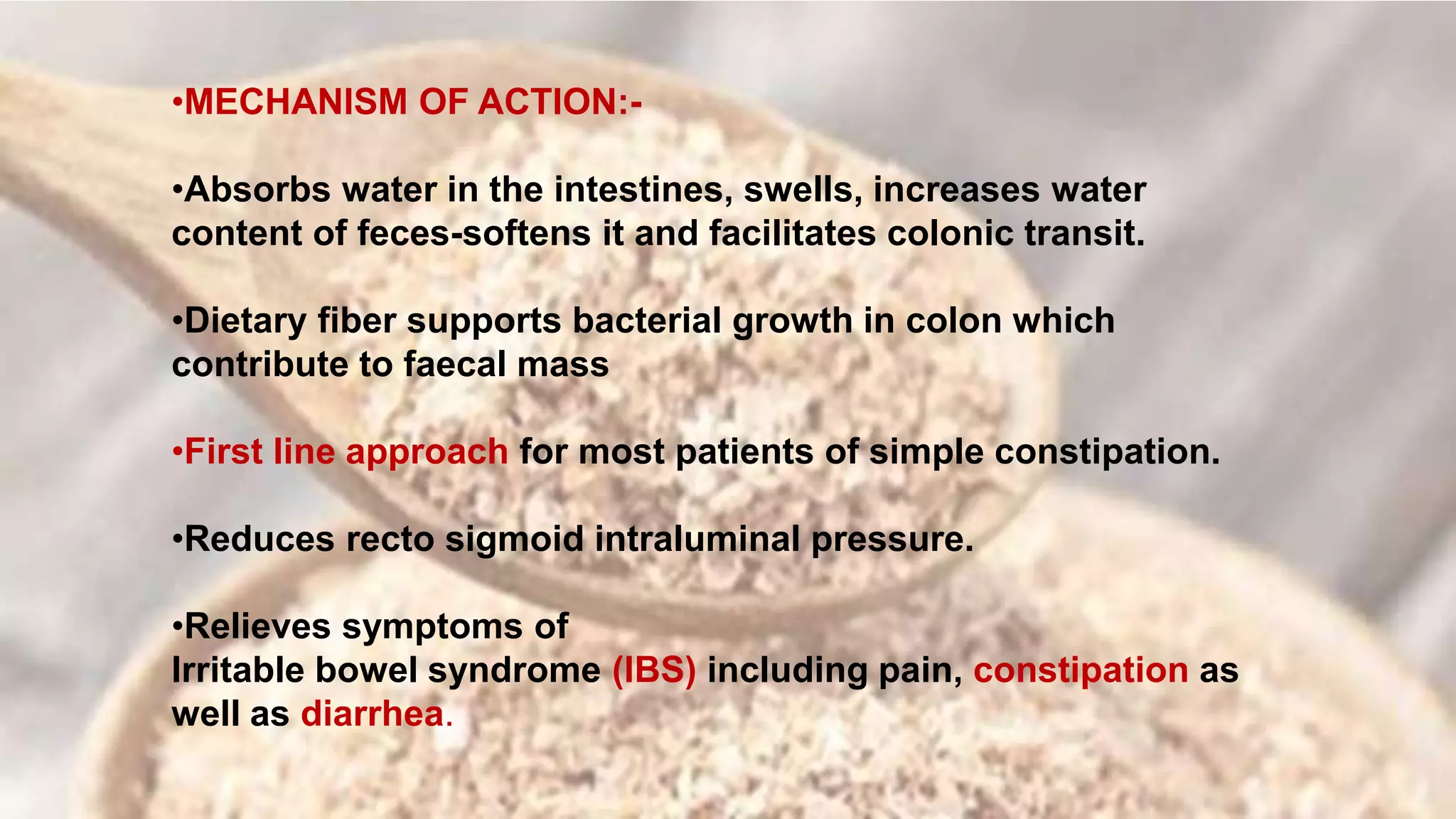 •MECHANISM OF ACTION:-

•Absorbs water in the intestines, swells, increases water content of feces-softens it and facilitates colonic transit.

•Dietary fiber supports bacterial growth in colon which contribute to faecal mass

•First line approach for most patients of simple constipation.

•Reduces recto sigmoid intraluminal pressure.

•Relieves symptoms of
Irritable bowel syndrome (IBS) including pain, constipation as well as diarrhea.